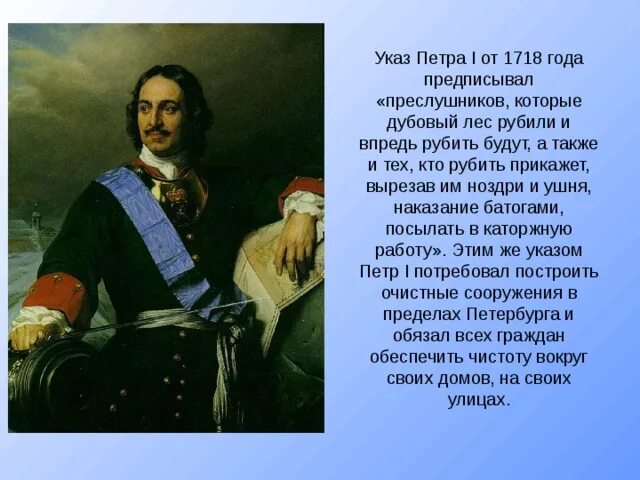 Указ Петра I от 1718 года предписывал «преслушников, которые дубовый лес рубили и впредь рубить будут, а также и тех, кто рубить прикажет, вырезав им ноздри и ушня, наказание батогами, посылать в каторжную работу». Этим же указом Петр I потребовал построить очистные сооружения в пределах Петербурга и обязал всех граждан обеспечить чистоту вокруг своих домов, на своих улицах.